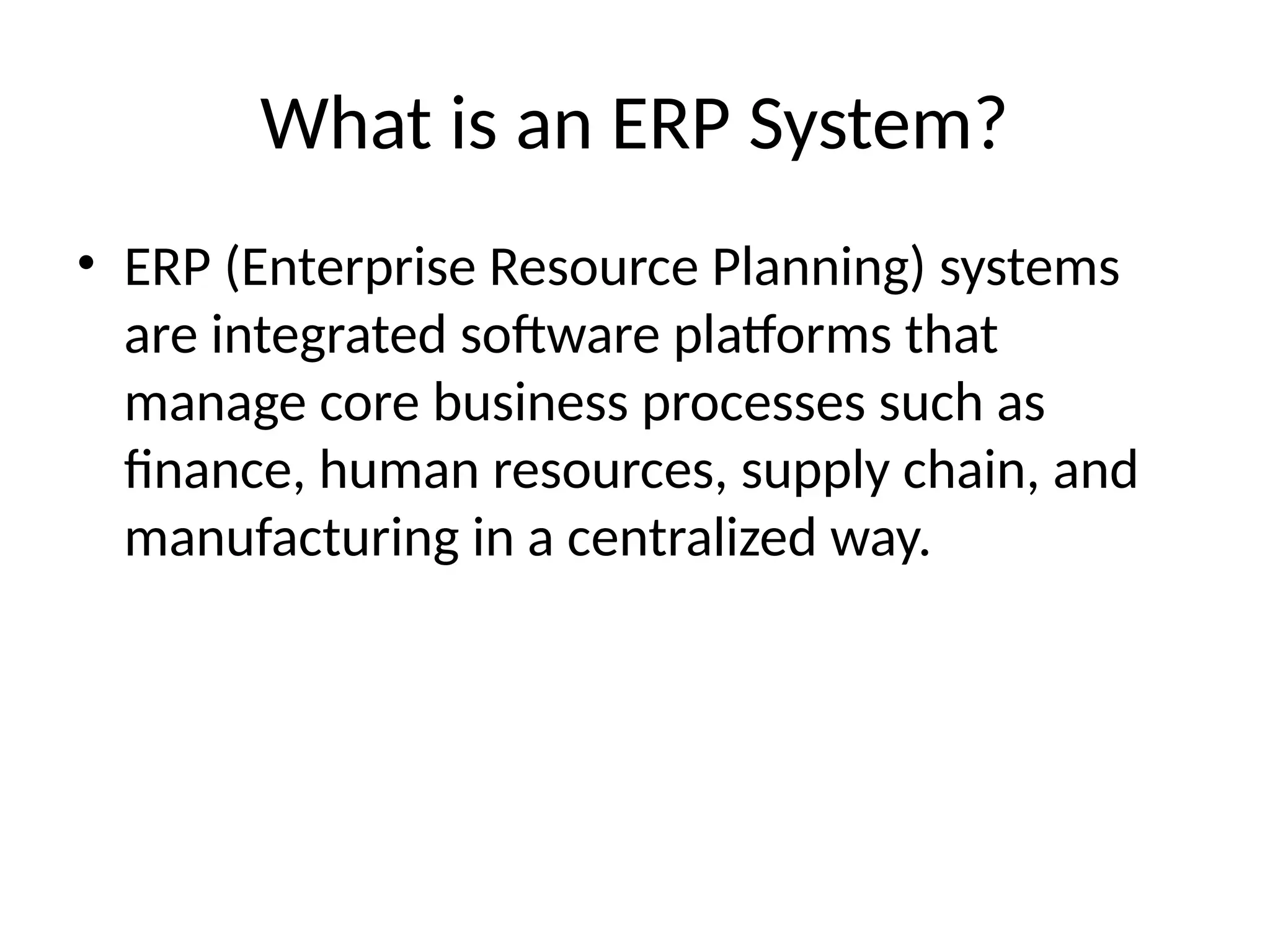 What is an ERP System?

• ERP (Enterprise Resource Planning) systems are integrated software platforms that manage core business processes such as finance, human resources, supply chain, and manufacturing in a centralized way.